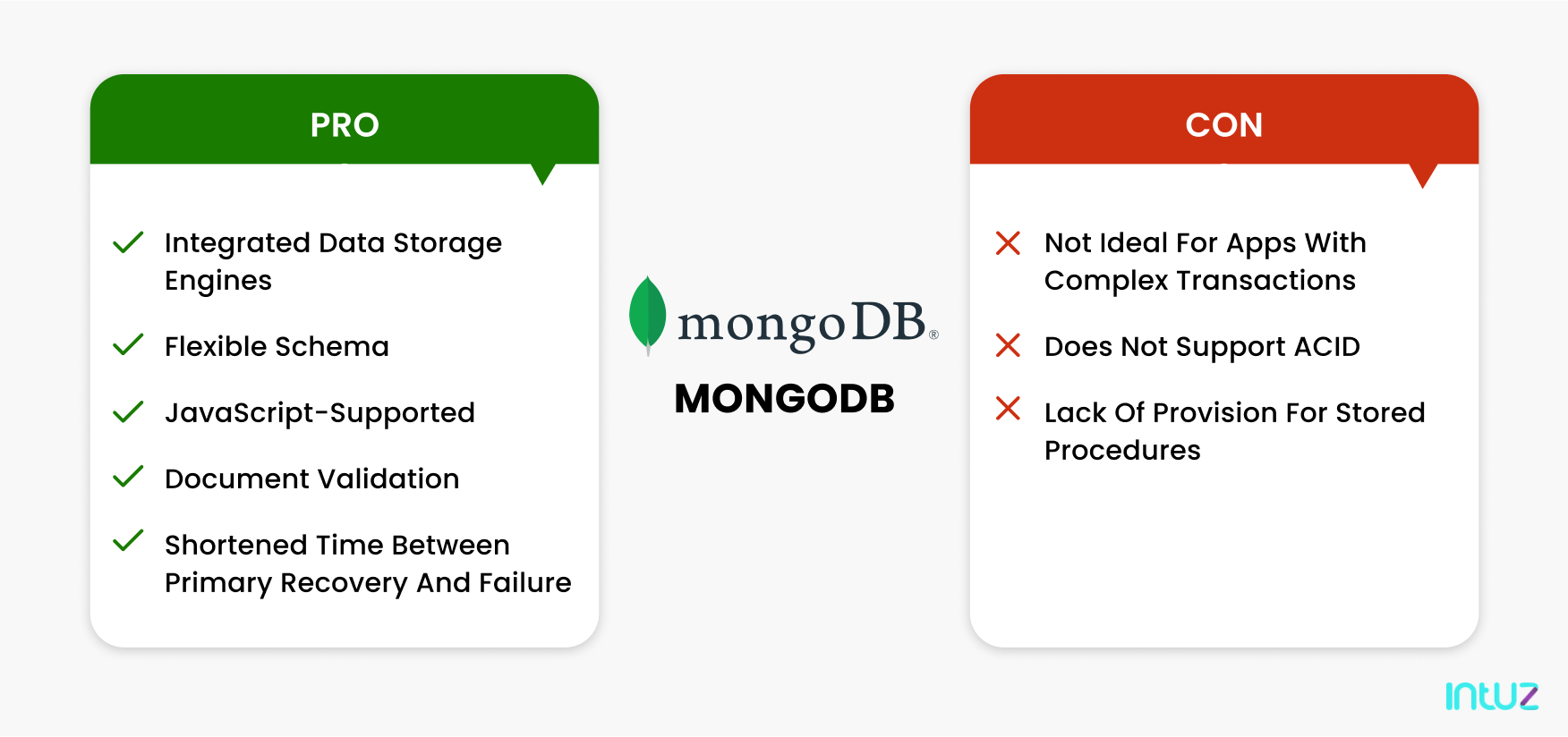 PRO

Integrated Data Storage Engines

Flexible Schema

JavaScript-Supported

Document Validation

Shortened Time Between Primary Recovery And Failure

mongoDB®

MONGODB

CON

Not Ideal For Apps With Complex Transactions

Does Not Support ACID

Lack Of Provision For Stored Procedures

intuz